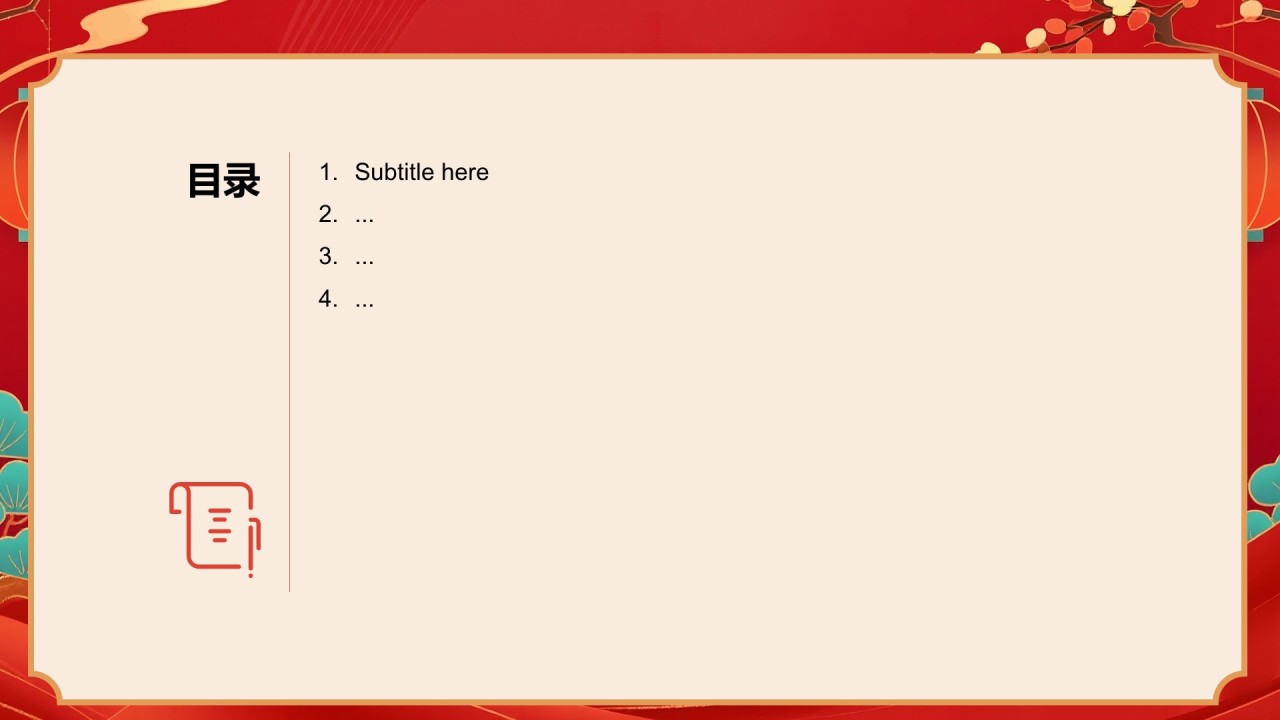 目录

1. Subtitle here
2. ...
3. ...
4. ...